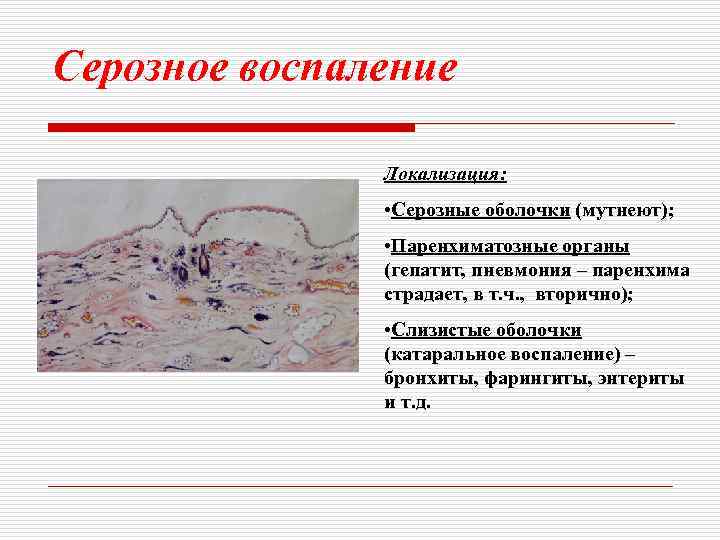 Серозное воспаление

Локализация:

•Серозные оболочки (мутнеют);

•Паренхиматозные органы (гепатит, пневмония – паренхима страдает, в т.ч., вторично);

•Слизистые оболочки (катаральное воспаление) – бронхиты, фарингиты, энтериты и т.д.